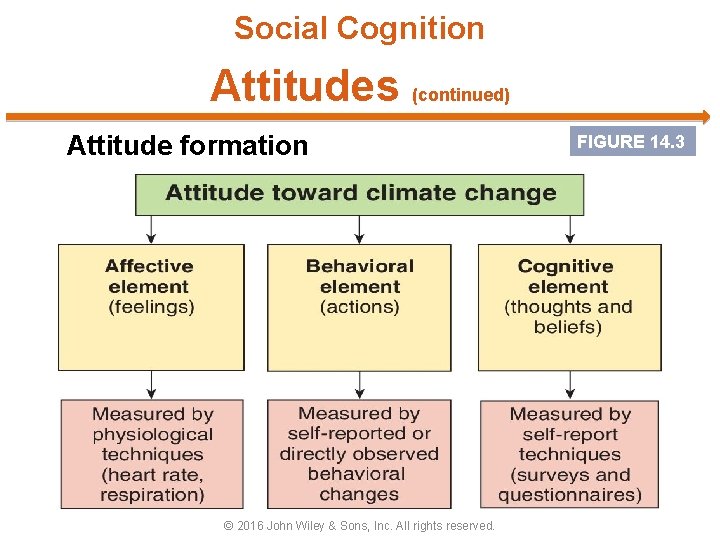 Social Cognition

Attitudes (continued)

Attitude formation

FIGURE 14.3

Attitude toward climate change

Affective element (feelings)

Behavioral element (actions)

Cognitive element (thoughts and beliefs)

Measured by physiological techniques (heart rate, respiration)

Measured by self-reported or directly observed behavioral changes

Measured by self-report techniques (surveys and questionnaires)

© 2016 John Wiley & Sons, Inc. All rights reserved.